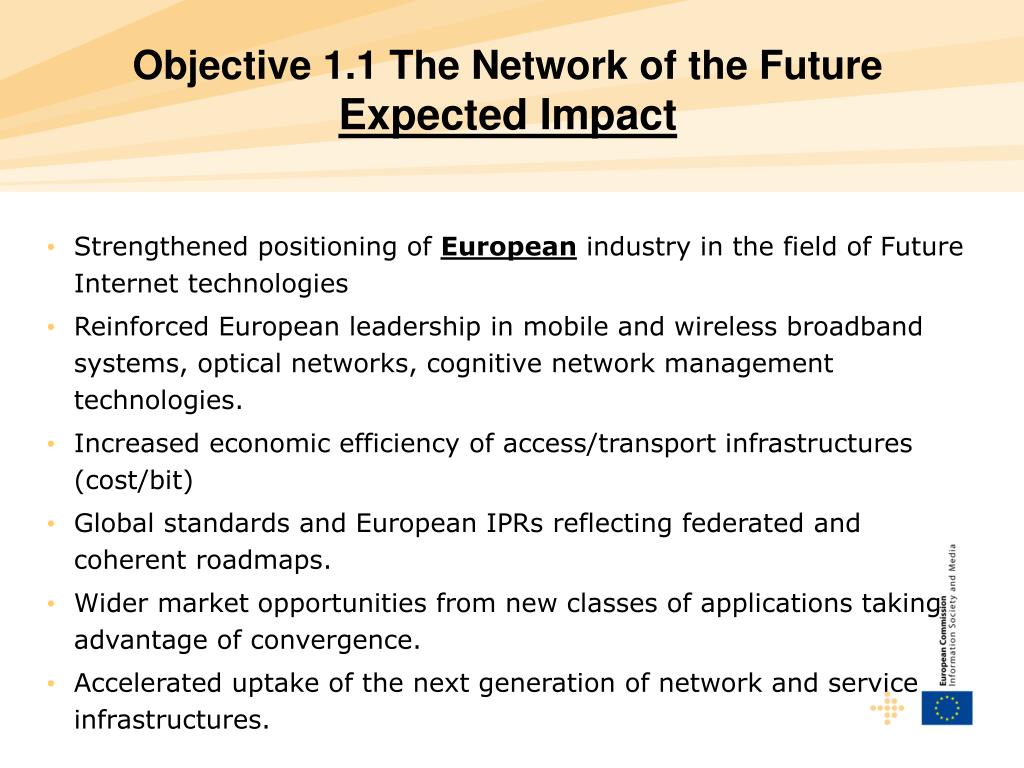 Objective 1.1 The Network of the Future
Expected Impact

• Strengthened positioning of European industry in the field of Future Internet technologies
• Reinforced European leadership in mobile and wireless broadband systems, optical networks, cognitive network management technologies.
• Increased economic efficiency of access/transport infrastructures (cost/bit)
• Global standards and European IPRs reflecting federated and coherent roadmaps.
• Wider market opportunities from new classes of applications taking advantage of convergence.
• Accelerated uptake of the next generation of network and service infrastructures.

European Commission
Information Society and Media